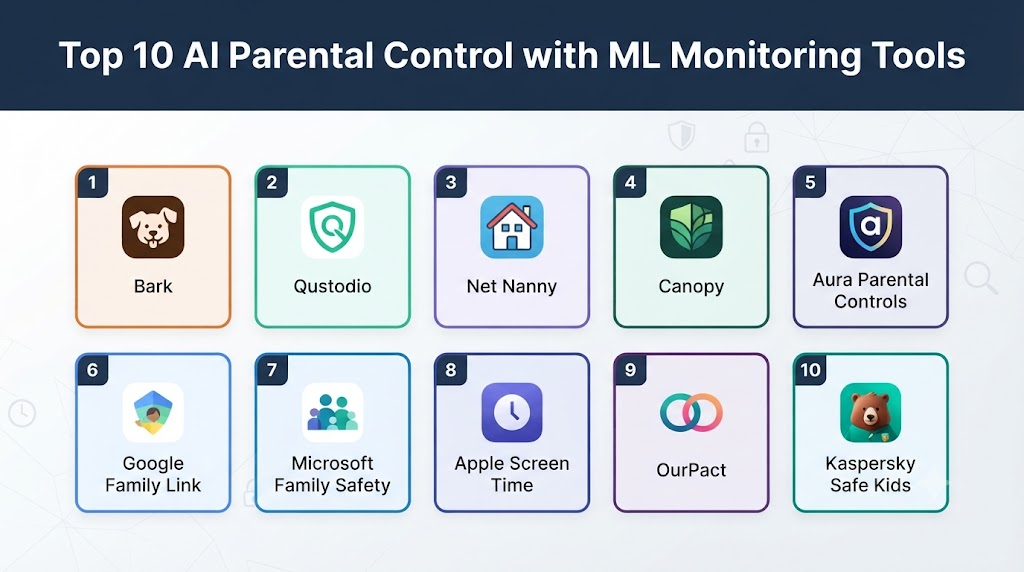 Top 10 AI Parental Control with ML Monitoring Tools

1
Bark

2
Qustodio

3
Net Nanny

4
Canopy

5
Aura Parental Controls

6
Google Family Link

7
Microsoft Family Safety

8
Apple Screen Time

9
OurPact

10
Kaspersky Safe Kids